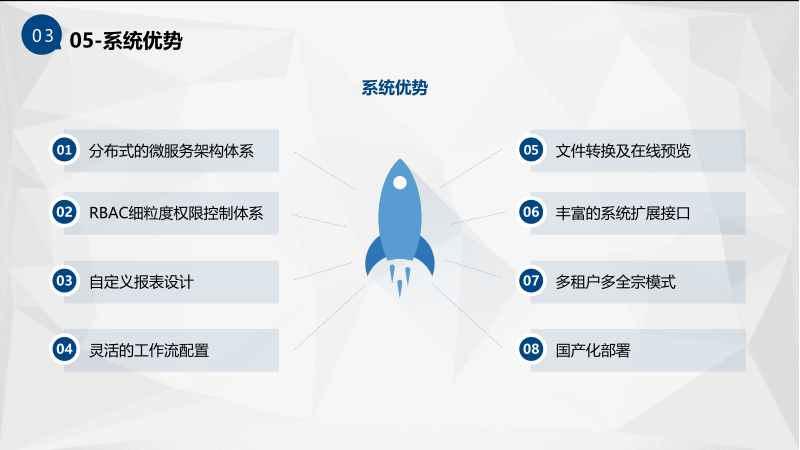 03 05-系统优势

系统优势

01 分布式的微服务架构体系

02 RBAC细粒度权限控制体系

03 自定义报表设计

04 灵活的工作流配置

05 文件转换及在线预览

06 丰富的系统扩展接口

07 多租户多全宗模式

08 国产化部署